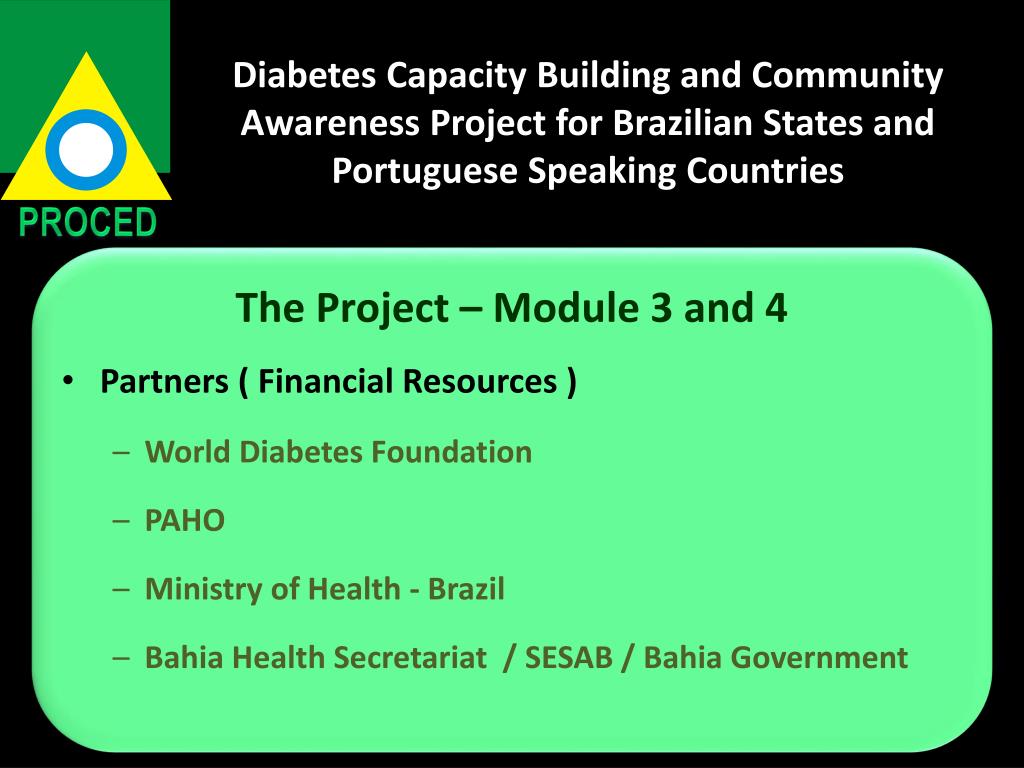 PROCED

Diabetes Capacity Building and Community Awareness Project for Brazilian States and Portuguese Speaking Countries

The Project – Module 3 and 4

• Partners ( Financial Resources )

– World Diabetes Foundation

– PAHO

– Ministry of Health - Brazil

– Bahia Health Secretariat / SESAB / Bahia Government